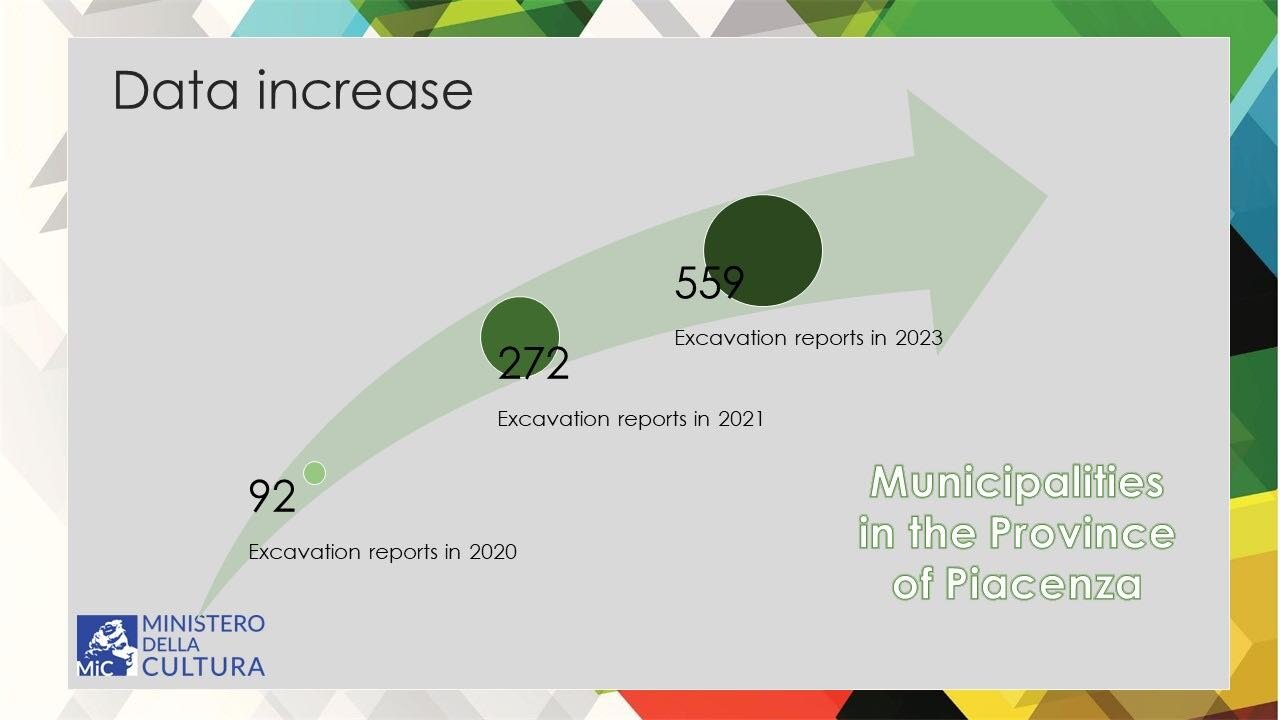 Data increase

559
Excavation reports in 2023

272
Excavation reports in 2021

92
Excavation reports in 2020

Municipalities in the Province of Piacenza

MiC MINISTERO DELLA CULTURA